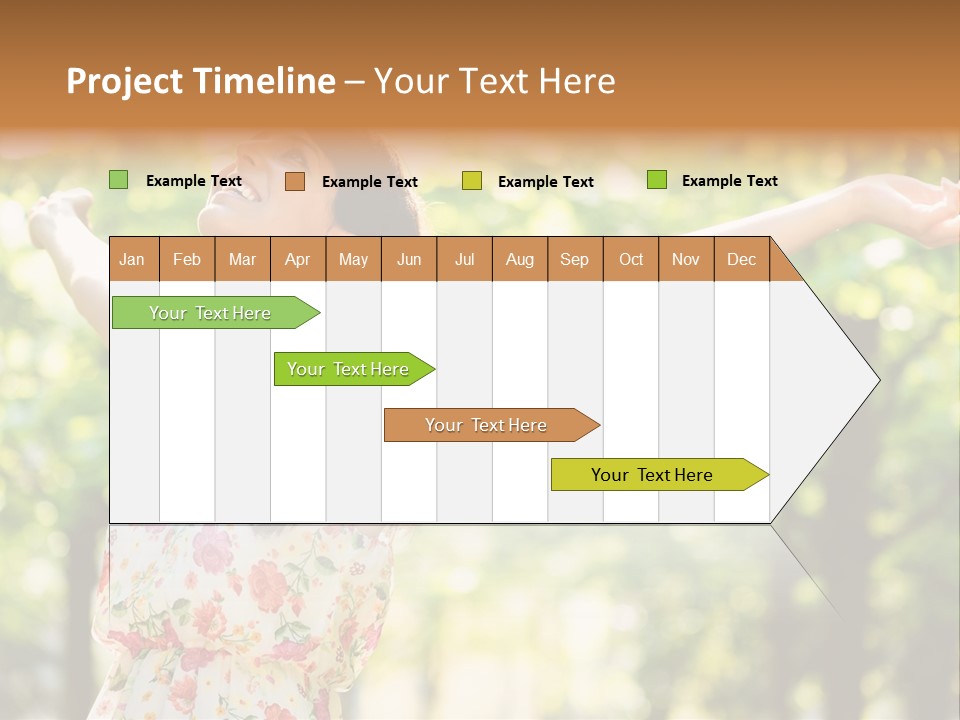 Project Timeline – Your Text Here

Example Text
Example Text
Example Text
Example Text

| Jan | Feb | Mar | Apr | May | Jun | Jul | Aug | Sep | Oct | Nov | Dec |
|---|---|---|---|---|---|---|---|---|---|---|---|

Your Text Here

Your Text Here

Your Text Here

Your Text Here